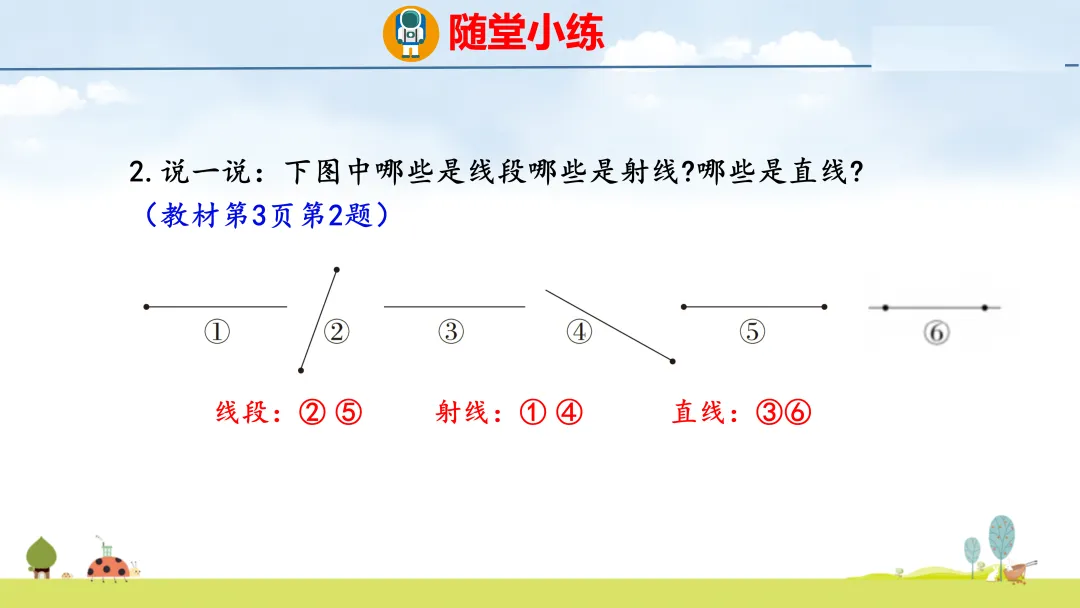 随堂小练

2. 说一说：下图中哪些是线段哪些是射线?哪些是直线?
（教材第3页第2题）

①　②　③　④　⑤　⑥

线段：② ⑤　　射线：① ④　　直线：③⑥